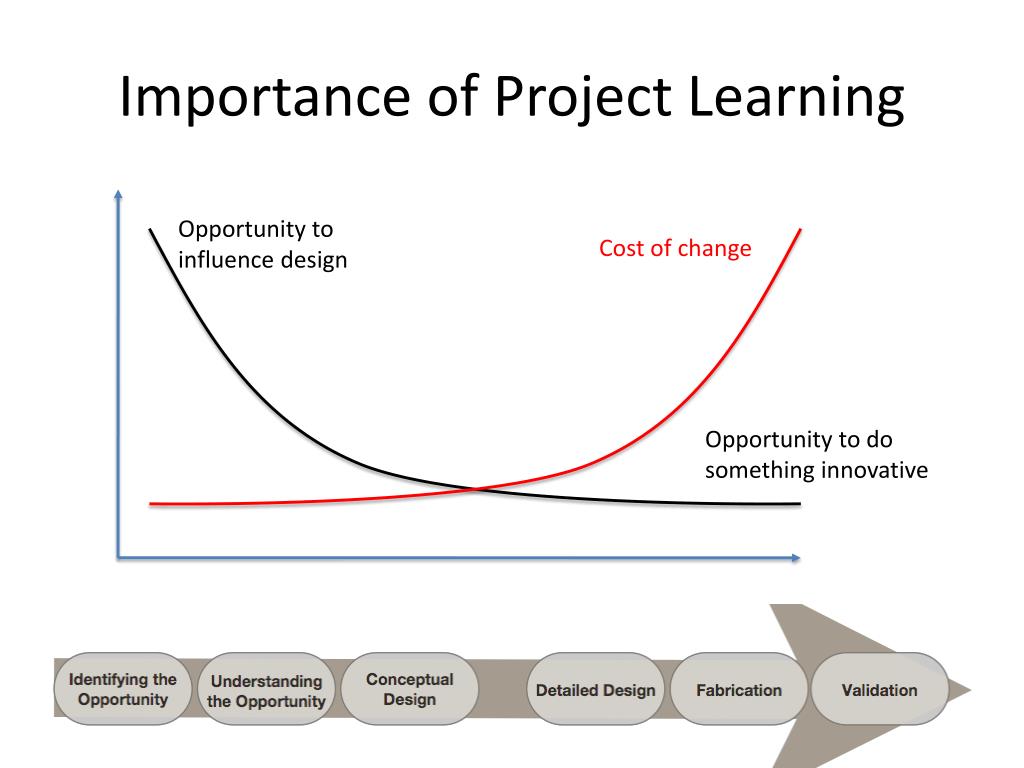 Importance of Project Learning

Opportunity to influence design

Cost of change

Opportunity to do something innovative

Identifying the Opportunity

Understanding the Opportunity

Conceptual Design

Detailed Design

Fabrication

Validation